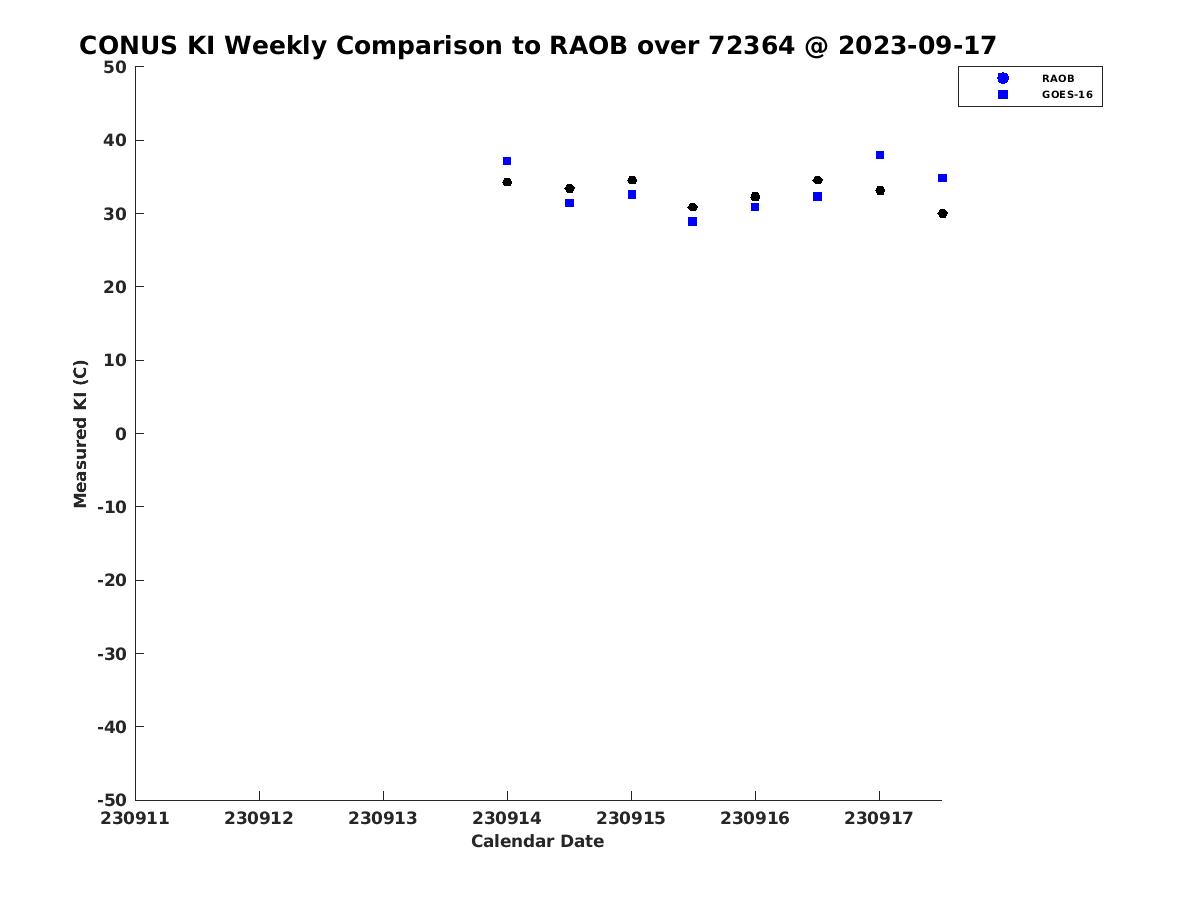 CONUS KI Weekly Comparison to RAOB over 72364 @ 2023-09-17

RAOB
GOES-16

Measured KI (C)

50
40
30
20
10
0
-10
-20
-30
-40
-50

230911 230912 230913 230914 230915 230916 230917

Calendar Date